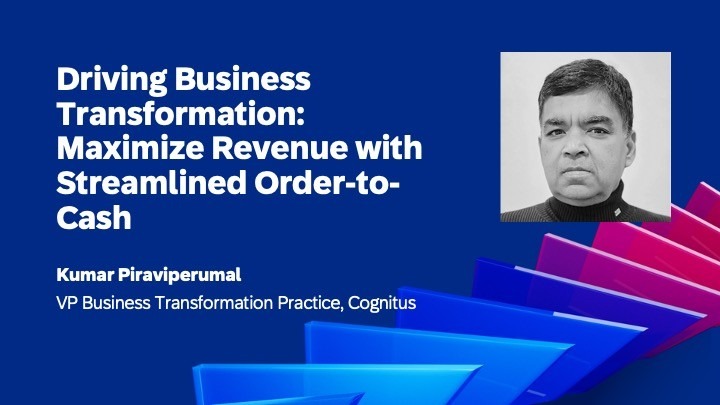 Driving Business Transformation: Maximize Revenue with Streamlined Order-to-Cash

Kumar Piraviperumal

VP Business Transformation Practice, Cognitus